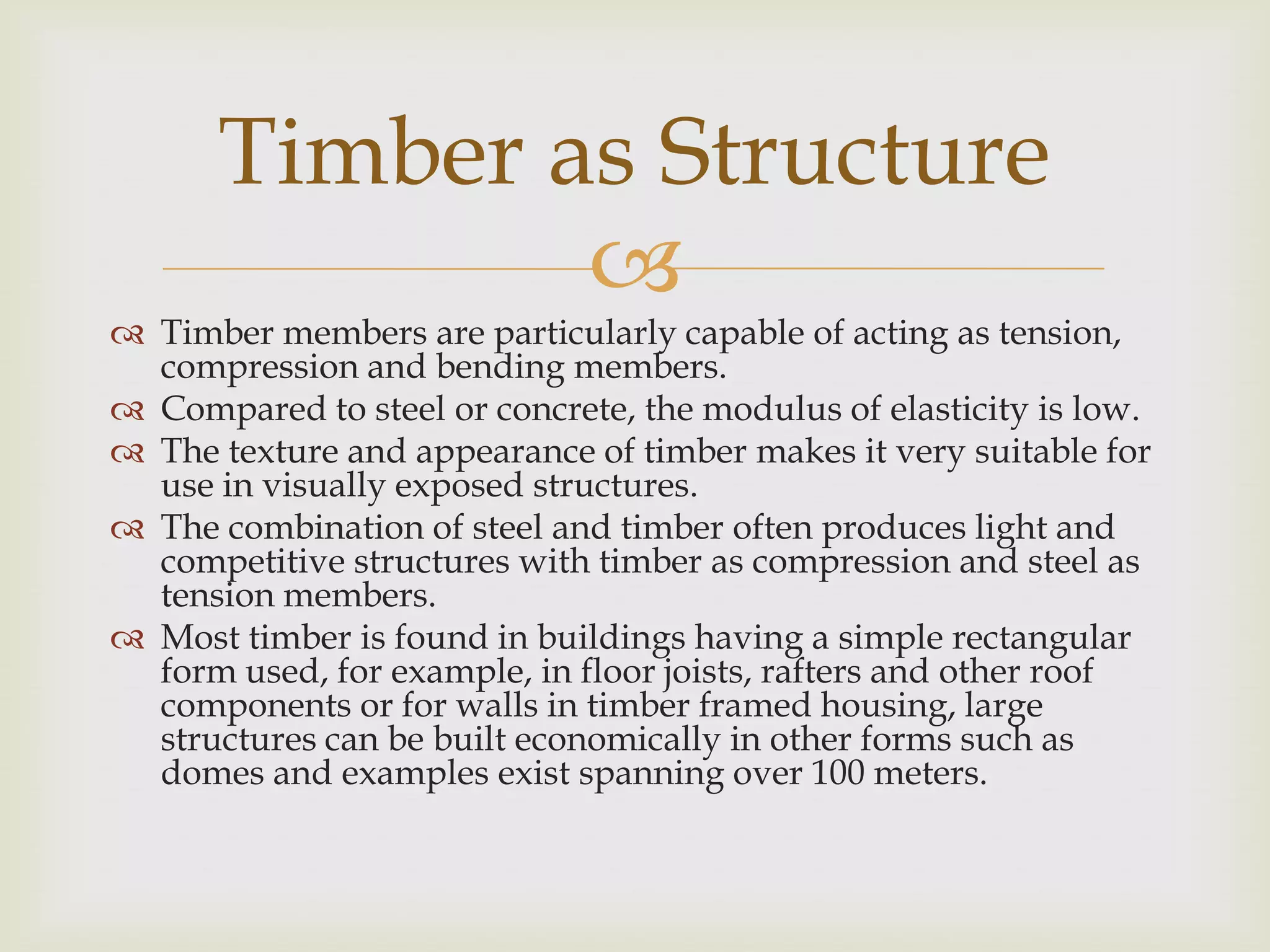 Timber as Structure

Timber members are particularly capable of acting as tension, compression and bending members.
Compared to steel or concrete, the modulus of elasticity is low.
The texture and appearance of timber makes it very suitable for use in visually exposed structures.
The combination of steel and timber often produces light and competitive structures with timber as compression and steel as tension members.
Most timber is found in buildings having a simple rectangular form used, for example, in floor joists, rafters and other roof components or for walls in timber framed housing, large structures can be built economically in other forms such as domes and examples exist spanning over 100 meters.